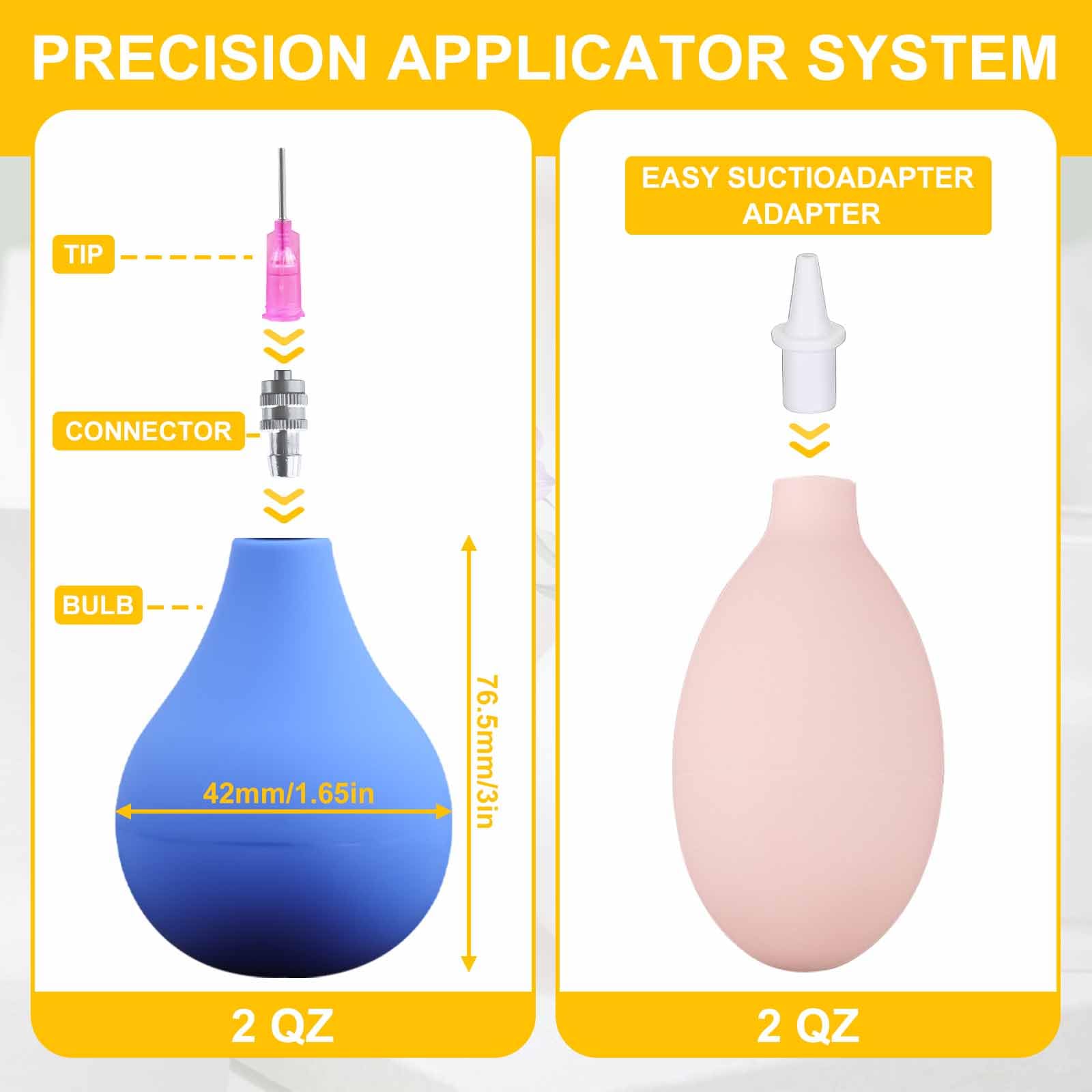 PRECISION APPLICATOR SYSTEM

TIP

CONNECTOR

BULB

42mm/1.65in

76.5mm/3in

2 QZ

EASY SUCTIOADAPTER ADAPTER

2 QZ